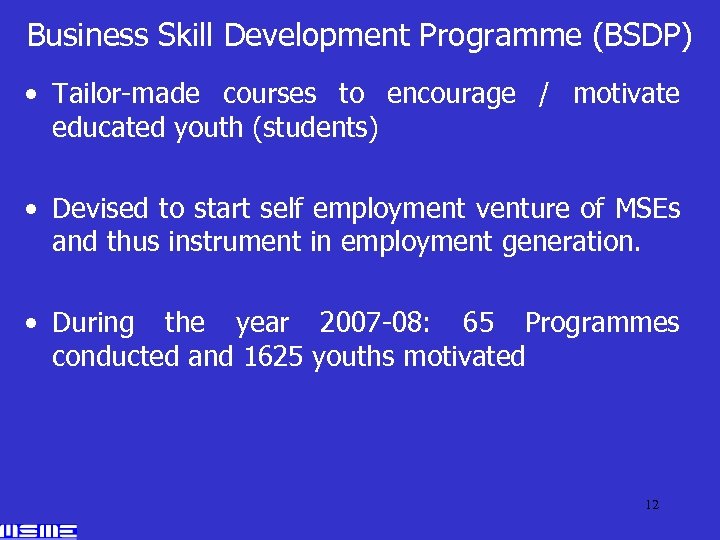 Business Skill Development Programme (BSDP)

• Tailor-made courses to encourage / motivate educated youth (students)

• Devised to start self employment venture of MSEs and thus instrument in employment generation.

• During the year 2007-08: 65 Programmes conducted and 1625 youths motivated

12

MSME